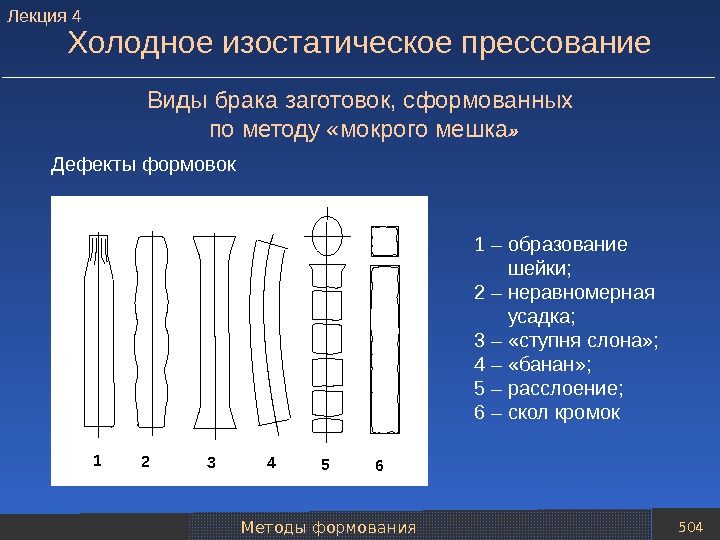 Лекция 4

Холодное изостатическое прессование

Виды брака заготовок, сформованных по методу «мокрого мешка»

Дефекты формовок

1 2 3 4 5 6

1 – образование шейки;
2 – неравномерная усадка;
3 – «ступня слона»;
4 – «банан»;
5 – расслоение;
6 – скол кромок

Методы формования

504